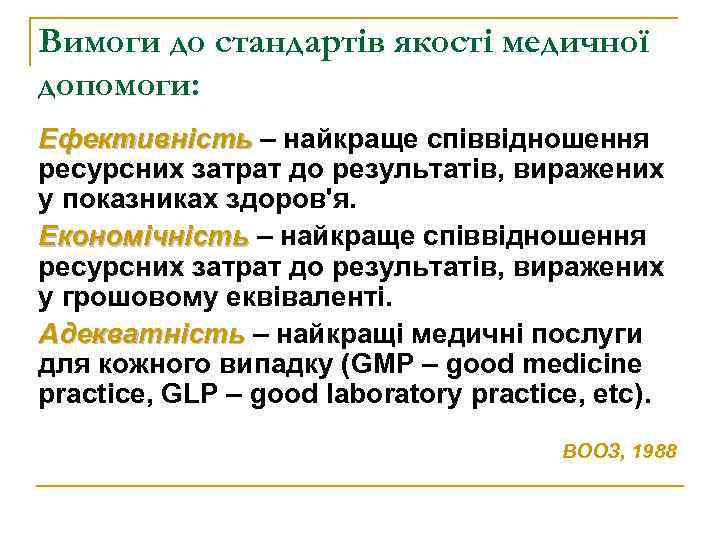 Вимоги до стандартів якості медичної допомоги:

Ефективність – найкраще співвідношення ресурсних затрат до результатів, виражених у показниках здоров'я.

Економічність – найкраще співвідношення ресурсних затрат до результатів, виражених у грошовому еквіваленті.

Адекватність – найкращі медичні послуги для кожного випадку (GMP – good medicine practice, GLP – good laboratory practice, etc).

ВООЗ, 1988